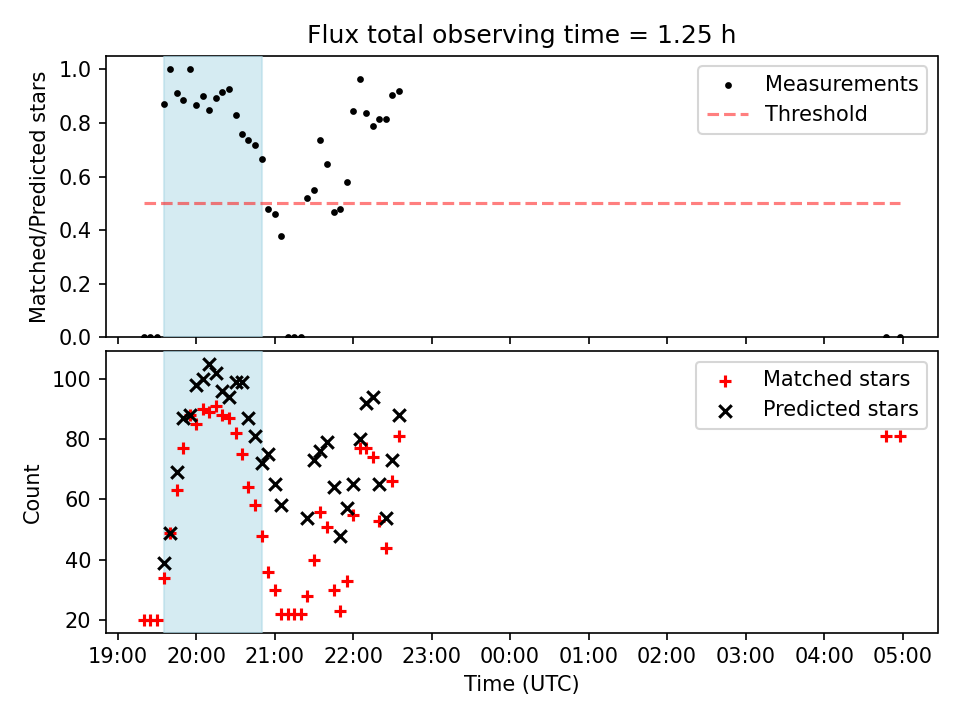 Flux total observing time = 1.25 h

Matched/Predicted stars

1.0
0.8
0.6
0.4
0.2
0.0

Measurements
Threshold

Count

100
80
60
40
20

Matched stars
Predicted stars

19:00 20:00 21:00 22:00 23:00 00:00 01:00 02:00 03:00 04:00 05:00

Time (UTC)